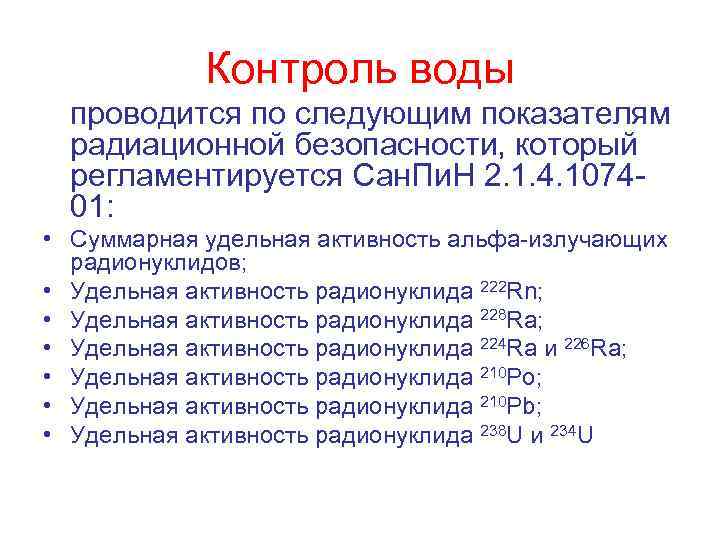 Контроль воды

проводится по следующим показателям радиационной безопасности, который регламентируется СанПиН 2.1.4.1074-01:

• Суммарная удельная активность альфа-излучающих радионуклидов;
• Удельная активность радионуклида $^{222}Rn$;
• Удельная активность радионуклида $^{228}Ra$;
• Удельная активность радионуклида $^{224}Ra$ и $^{226}Ra$;
• Удельная активность радионуклида $^{210}Po$;
• Удельная активность радионуклида $^{210}Pb$;
• Удельная активность радионуклида $^{238}U$ и $^{234}U$